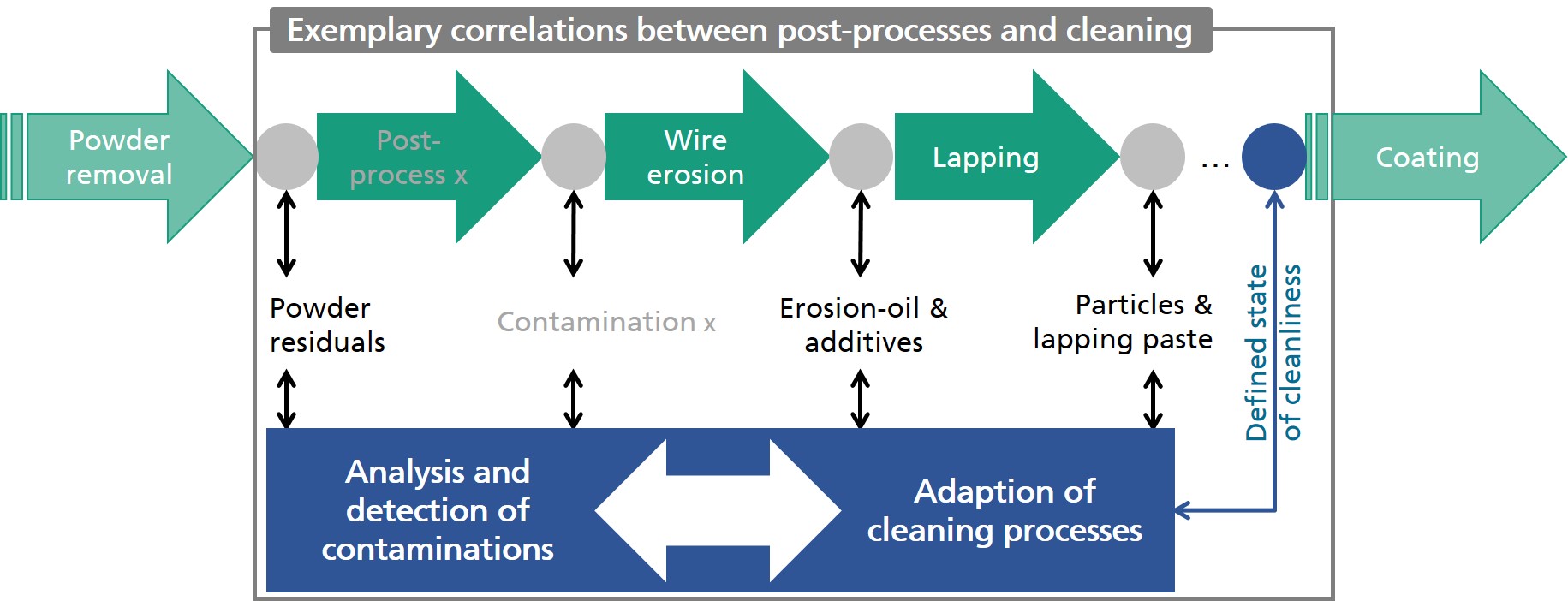 Exemplary correlations between post-processes and cleaning

Powder removal

Post-process x

Wire erosion

Lapping

...

Coating

Powder residuals

Contamination x

Erosion-oil & additives

Particles & lapping paste

Defined state of cleanliness

Analysis and detection of contaminations

Adaption of cleaning processes